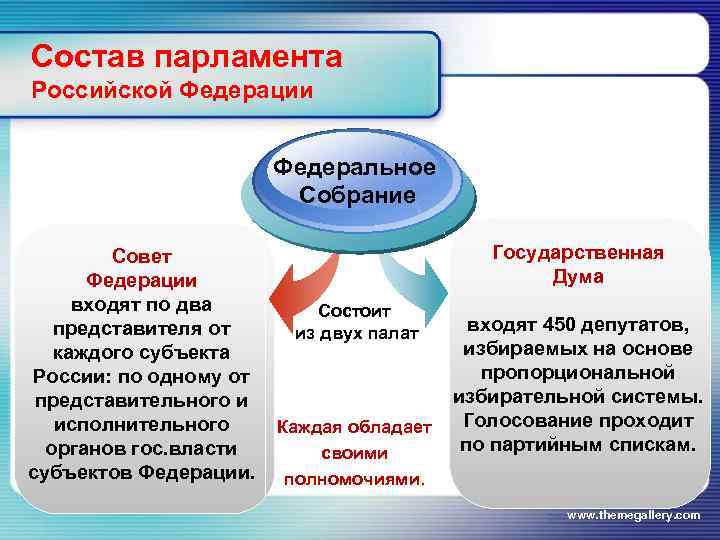 Состав парламента
Российской Федерации

Федеральное Собрание

Совет Федерации
входят по два представителя от каждого субъекта России: по одному от представительного и исполнительного органов гос.власти субъектов Федерации.

Состоит из двух палат

Каждая обладает своими полномочиями.

Государственная Дума

входят 450 депутатов, избираемых на основе пропорциональной избирательной системы. Голосование проходит по партийным спискам.

www.themegallery.com